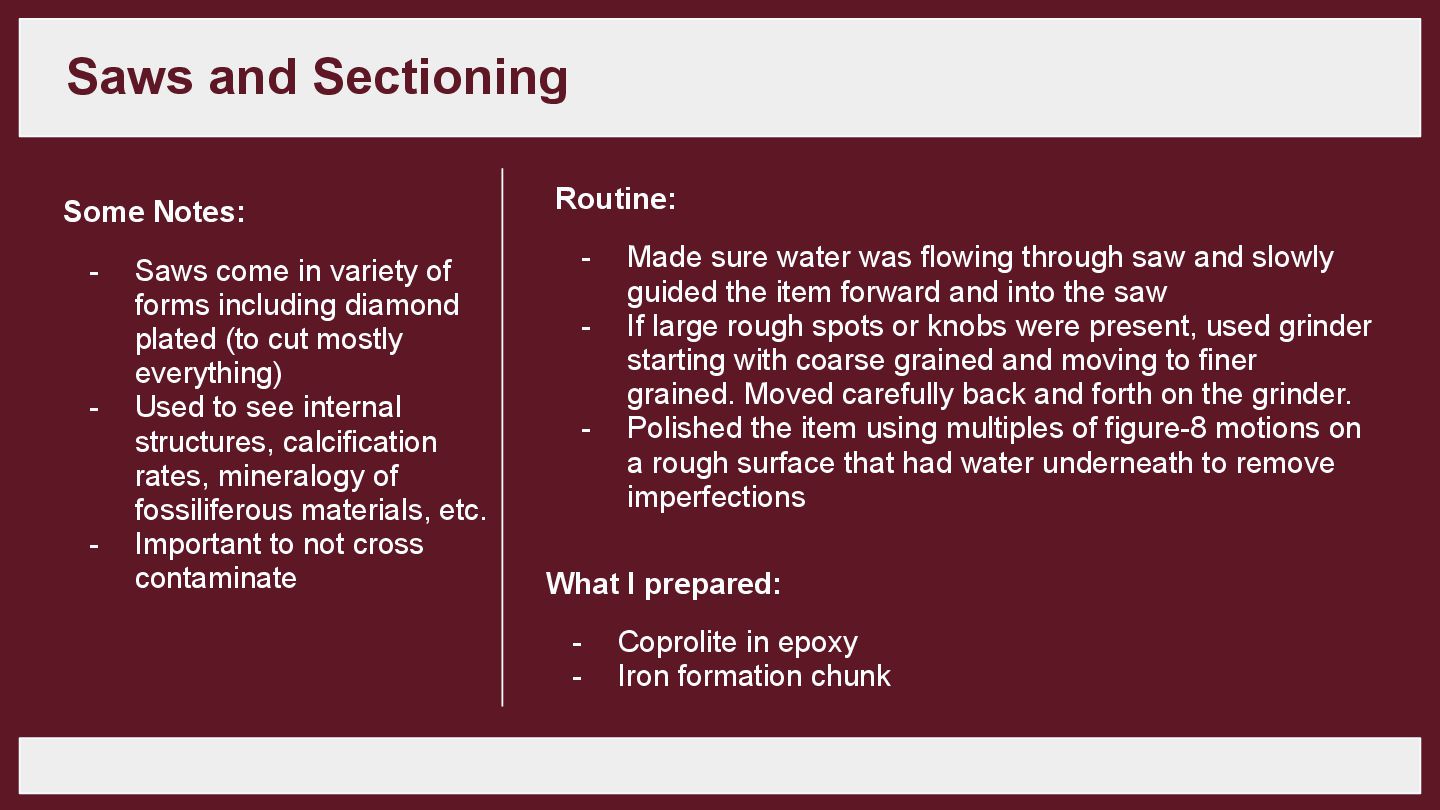 Saws and Sectioning

Some Notes:

- Saws come in variety of forms including diamond plated (to cut mostly everything)
- Used to see internal structures, calcification rates, mineralogy of fossiliferous materials, etc.
- Important to not cross contaminate

Routine:

- Made sure water was flowing through saw and slowly guided the item forward and into the saw
- If large rough spots or knobs were present, used grinder starting with coarse grained and moving to finer grained. Moved carefully back and forth on the grinder.
- Polished the item using multiples of figure-8 motions on a rough surface that had water underneath to remove imperfections

What I prepared:

- Coprolite in epoxy
- Iron formation chunk